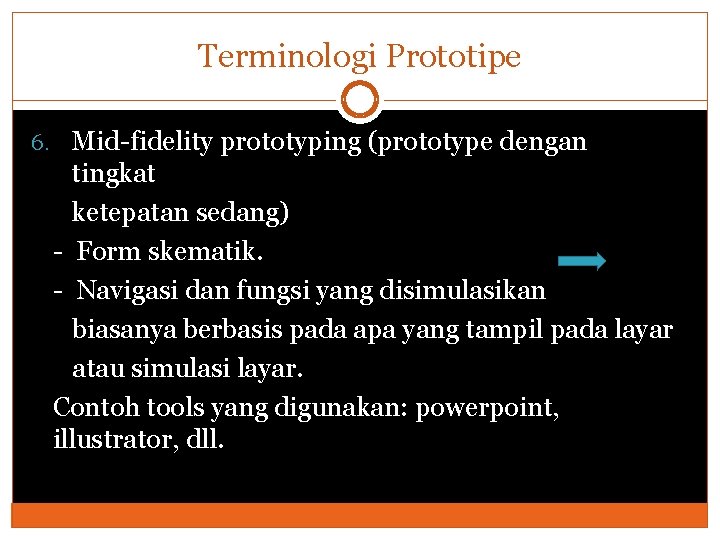 Terminologi Prototipe

6. Mid-fidelity prototyping (prototype dengan tingkat
ketepatan sedang)
- Form skematik.
- Navigasi dan fungsi yang disimulasikan biasanya berbasis pada apa yang tampil pada layar atau simulasi layar.
Contoh tools yang digunakan: powerpoint, illustrator, dll.